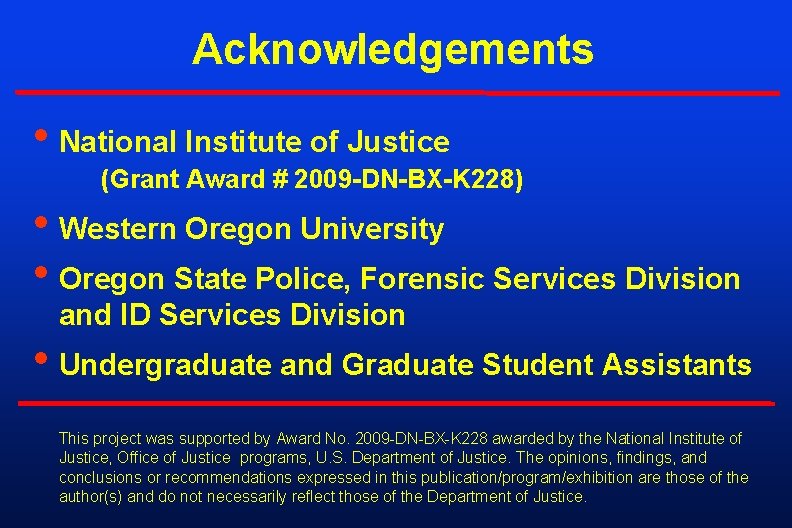 Acknowledgements

• National Institute of Justice
(Grant Award # 2009-DN-BX-K228)

• Western Oregon University

• Oregon State Police, Forensic Services Division and ID Services Division

• Undergraduate and Graduate Student Assistants

This project was supported by Award No. 2009-DN-BX-K228 awarded by the National Institute of Justice, Office of Justice programs, U.S. Department of Justice. The opinions, findings, and conclusions or recommendations expressed in this publication/program/exhibition are those of the author(s) and do not necessarily reflect those of the Department of Justice.